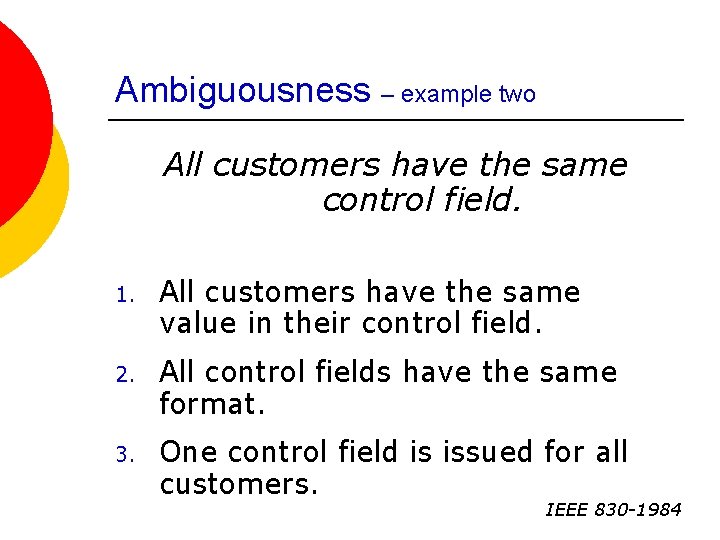 Ambiguousness – example two

All customers have the same control field.

1. All customers have the same value in their control field.
2. All control fields have the same format.
3. One control field is issued for all customers.

IEEE 830-1984